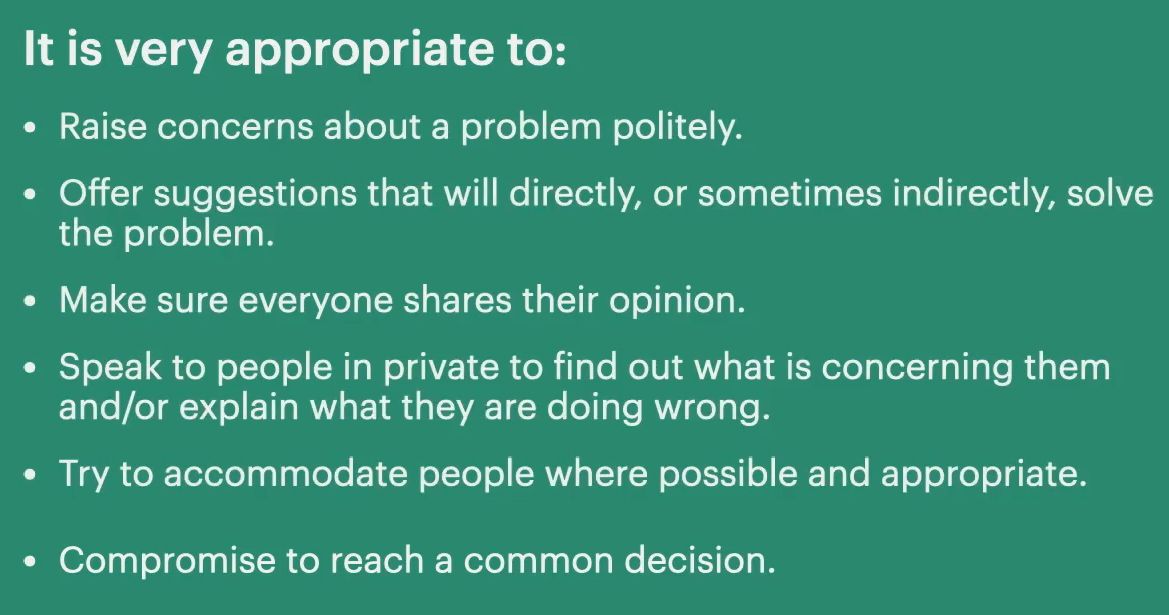 It is very appropriate to:

• Raise concerns about a problem politely.

• Offer suggestions that will directly, or sometimes indirectly, solve the problem.

• Make sure everyone shares their opinion.

• Speak to people in private to find out what is concerning them and/or explain what they are doing wrong.

• Try to accommodate people where possible and appropriate.

• Compromise to reach a common decision.